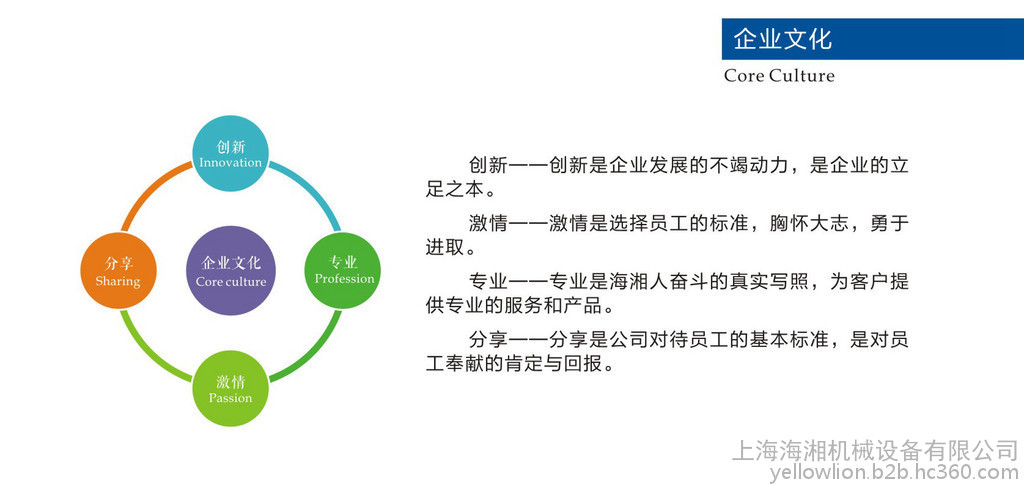 企业文化
Core Culture

创新
Innovation

分享
Sharing

企业文化
Core culture

专业
Profession

激情
Passion

创新——创新是企业发展的不竭动力，是企业的立足之本。

激情——激情是选择员工的标准，胸怀大志，勇于进取。

专业——专业是海湘人奋斗的真实写照，为客户提供专业的服务和产品。

分享——分享是公司对待员工的基本标准，是对员工奉献的肯定与回报。

上海海湘机械设备有限公司
yellowlion.b2b.hc360.com